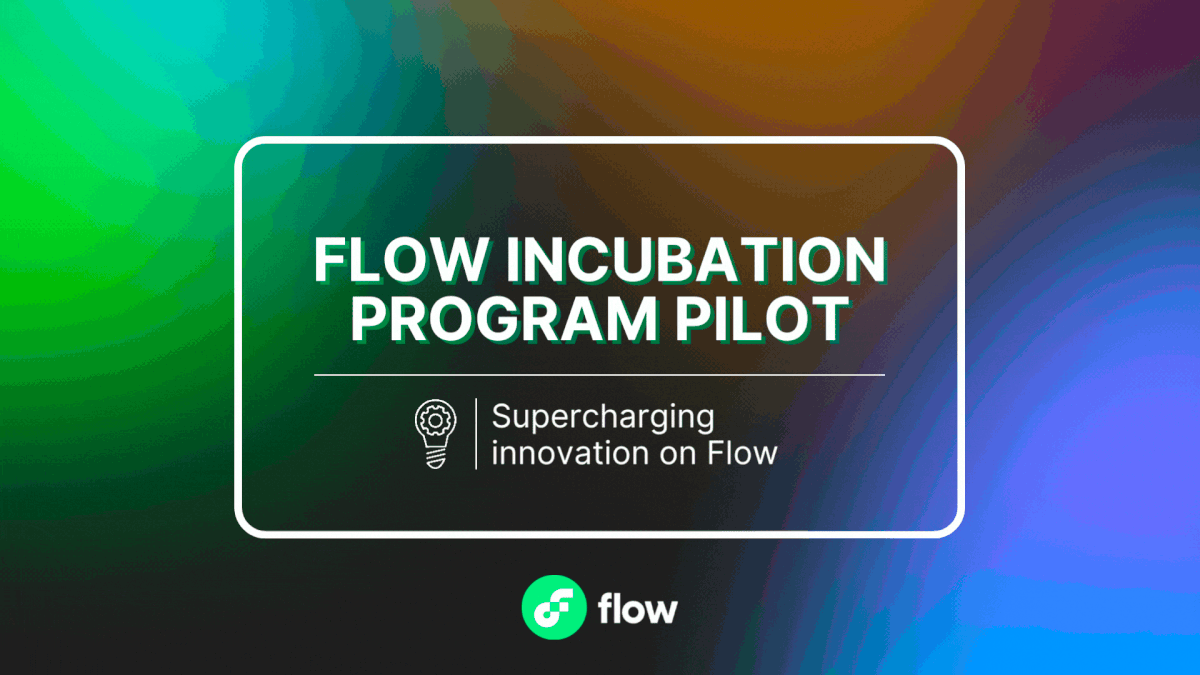 FLOW INCUBATION PROGRAM PILOT

Supercharging innovation on Flow

flow